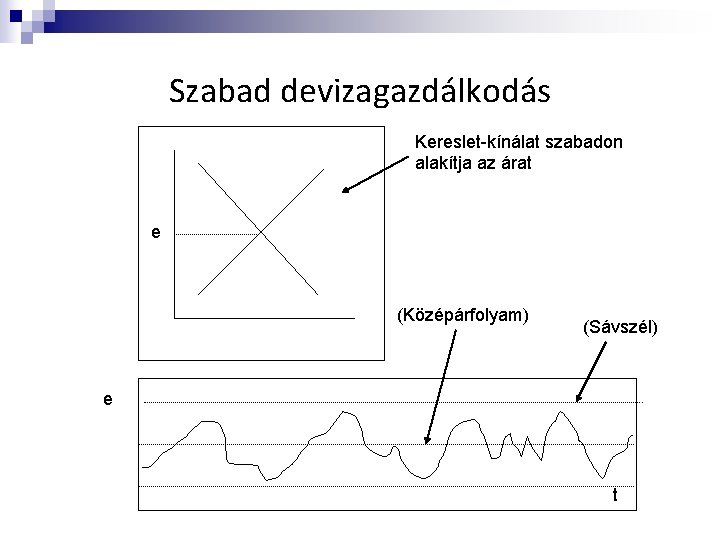 Szabad devizagazdálkodás

Kereslet-kínálat szabadon alakítja az árat

e

(Középárfolyam)

(Sávszél)

e

t